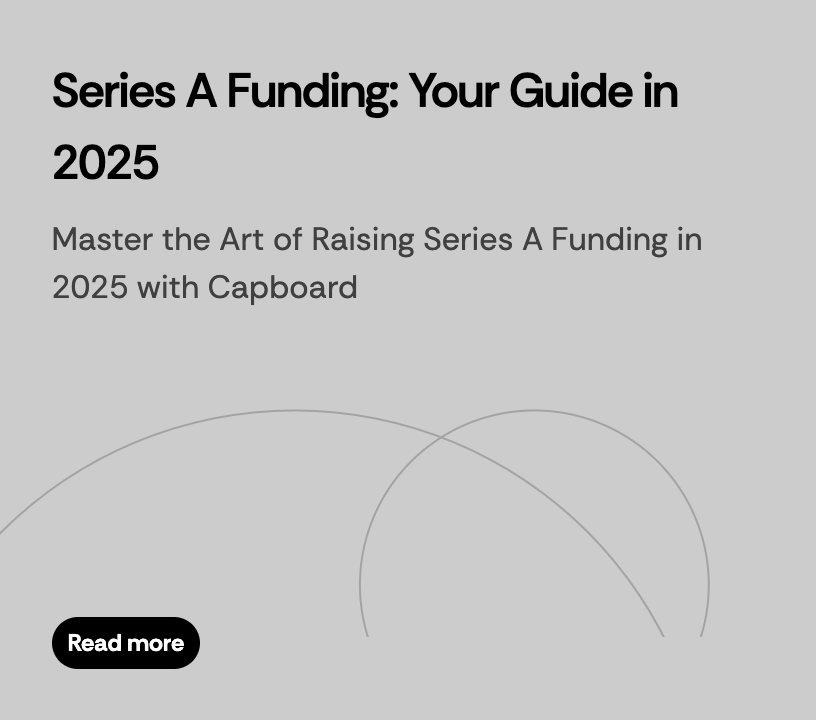 Series A Funding: Your Guide in 2025

Master the Art of Raising Series A Funding in 2025 with Capboard

Read more